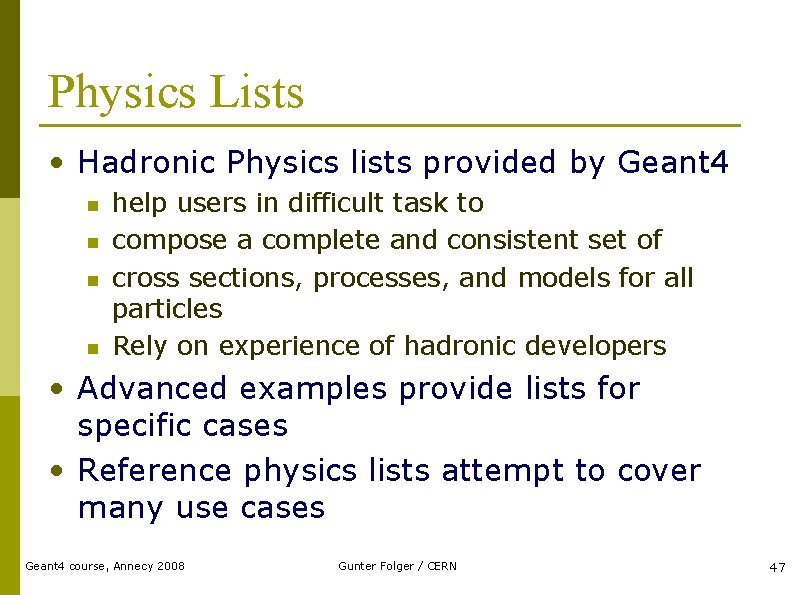 Physics Lists

• Hadronic Physics lists provided by Geant4
  ▪ help users in difficult task to
  ▪ compose a complete and consistent set of
  ▪ cross sections, processes, and models for all particles
  ▪ Rely on experience of hadronic developers
• Advanced examples provide lists for specific cases
• Reference physics lists attempt to cover many use cases

Geant4 course, Annecy 2008
Gunter Folger / CERN
47